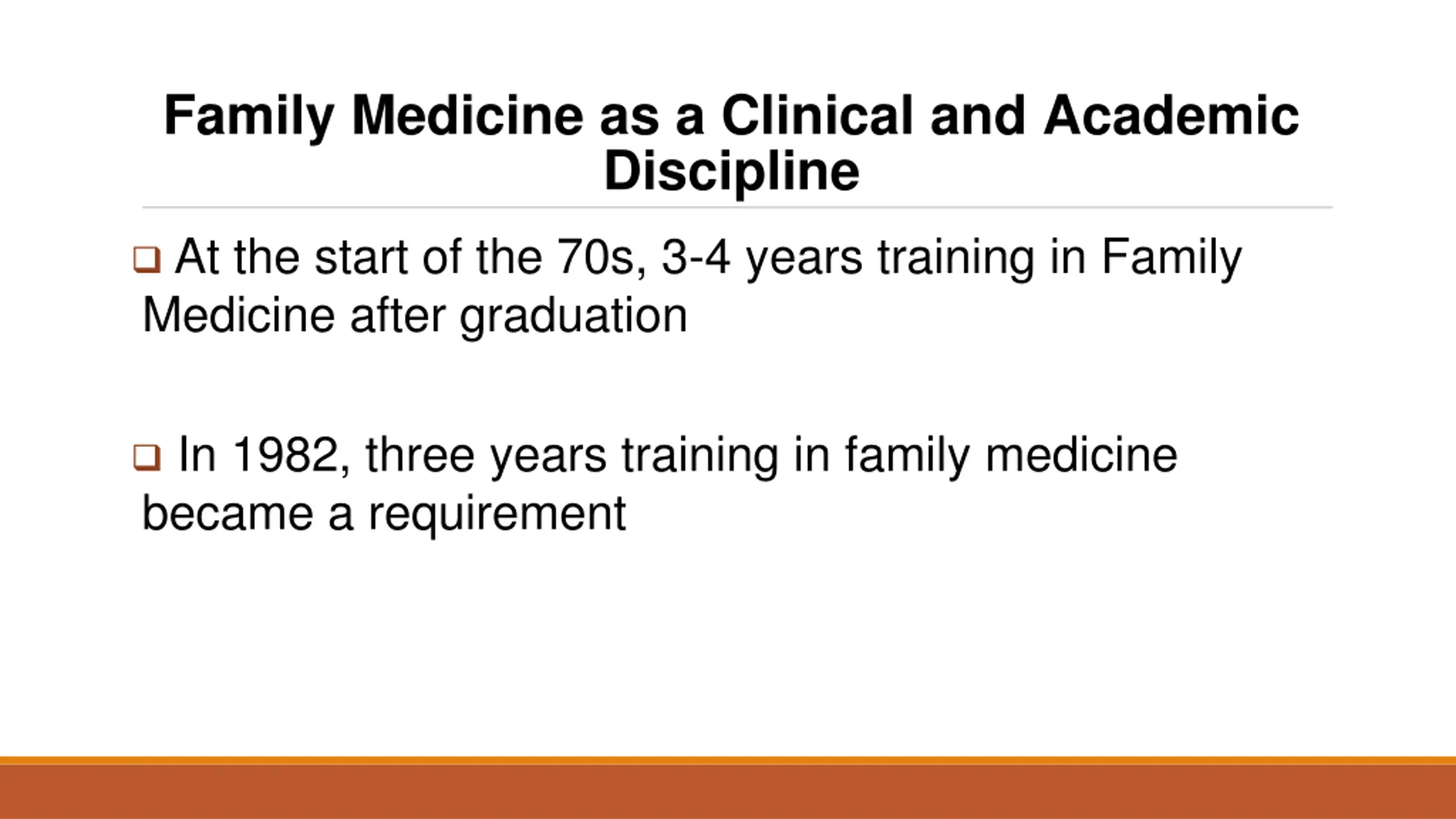 Family Medicine as a Clinical and Academic Discipline

❑ At the start of the 70s, 3-4 years training in Family Medicine after graduation

❑ In 1982, three years training in family medicine became a requirement